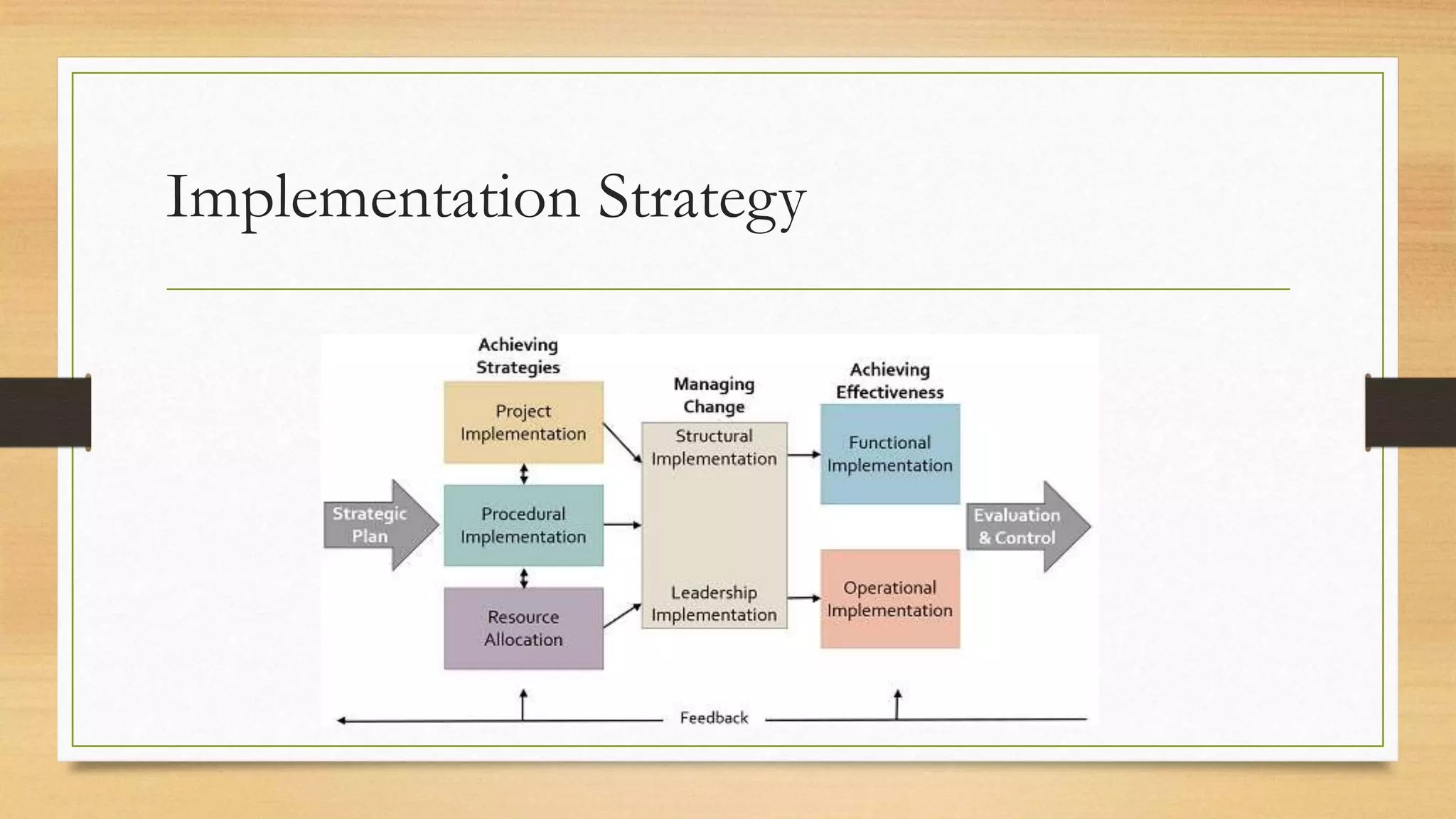 Implementation Strategy

Strategic Plan

Achieving Strategies

Project Implementation

Procedural Implementation

Resource Allocation

Managing Change

Structural Implementation

Leadership Implementation

Achieving Effectiveness

Functional Implementation

Operational Implementation

Evaluation & Control

Feedback